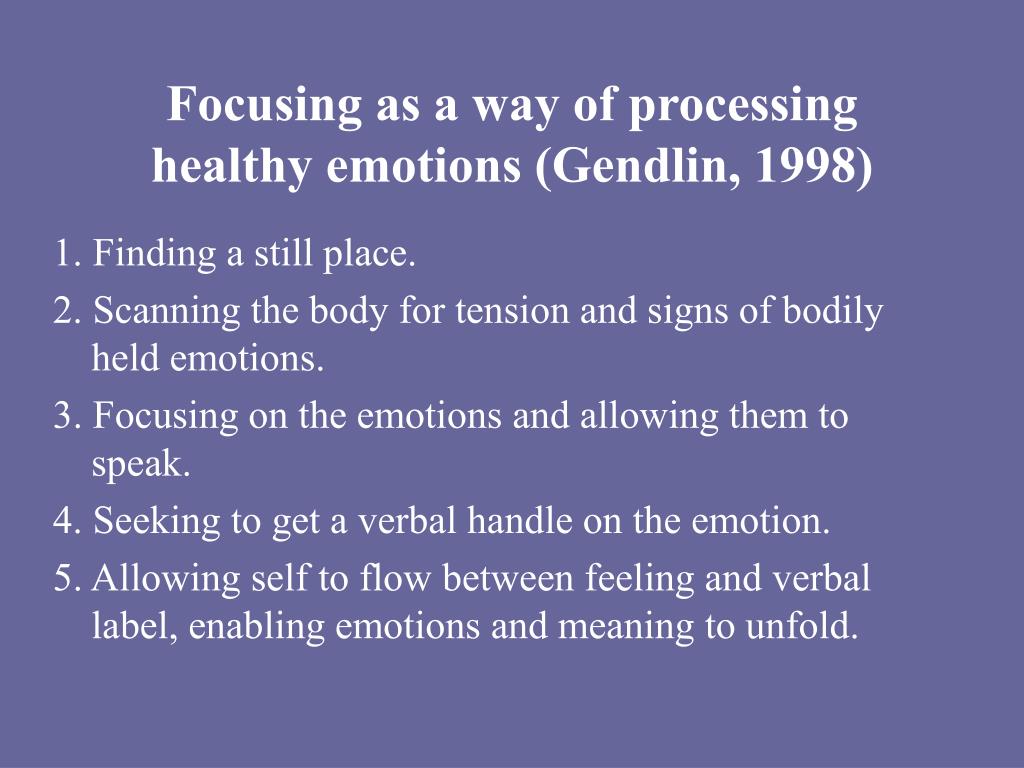 Focusing as a way of processing healthy emotions (Gendlin, 1998)

1. Finding a still place.

2. Scanning the body for tension and signs of bodily held emotions.

3. Focusing on the emotions and allowing them to speak.

4. Seeking to get a verbal handle on the emotion.

5. Allowing self to flow between feeling and verbal label, enabling emotions and meaning to unfold.